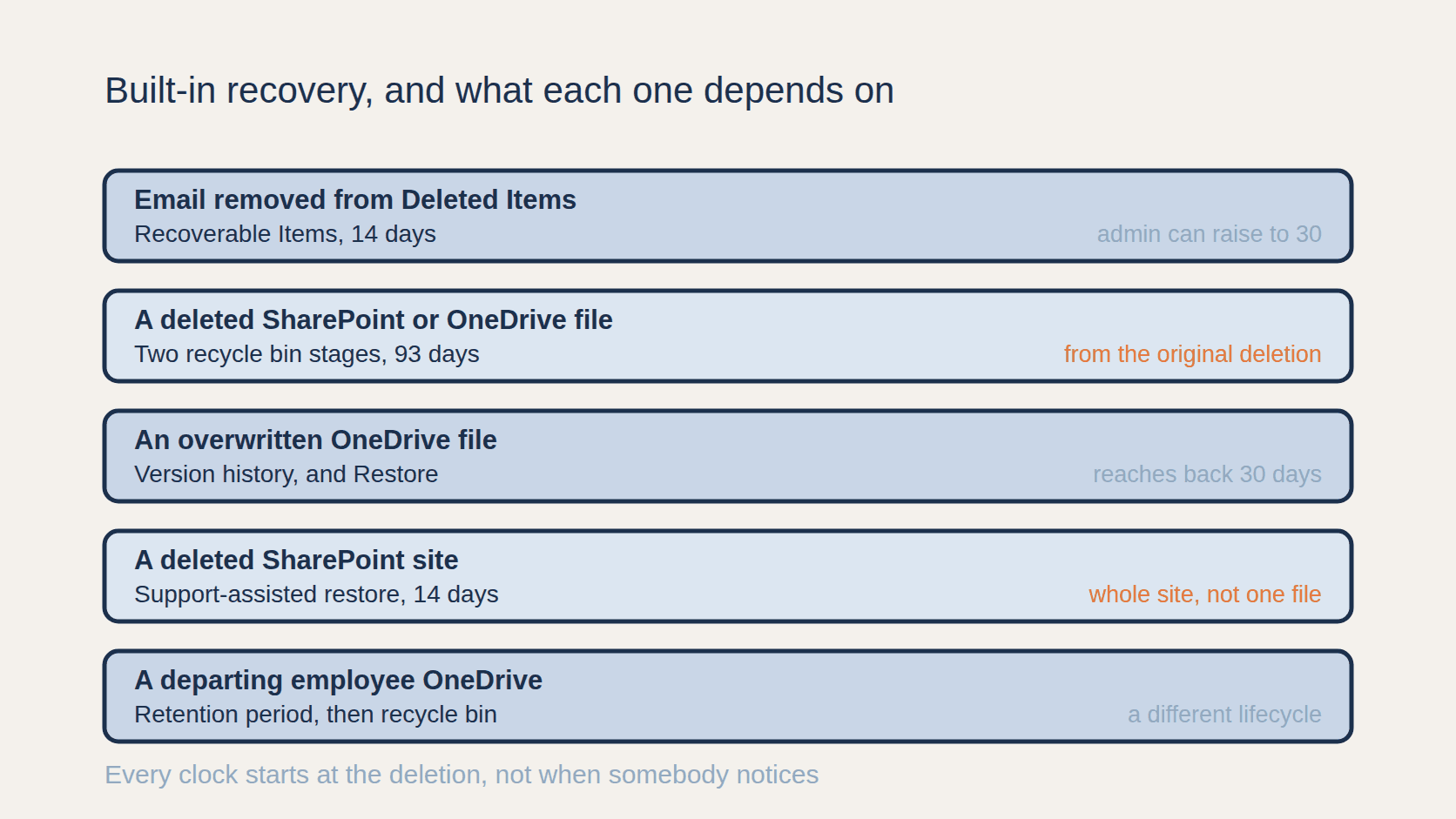 Built-in recovery, and what each one depends on

Email removed from Deleted Items
Recoverable Items, 14 days
admin can raise to 30

A deleted SharePoint or OneDrive file
Two recycle bin stages, 93 days
from the original deletion

An overwritten OneDrive file
Version history, and Restore
reaches back 30 days

A deleted SharePoint site
Support-assisted restore, 14 days
whole site, not one file

A departing employee OneDrive
Retention period, then recycle bin
a different lifecycle

Every clock starts at the deletion, not when somebody notices